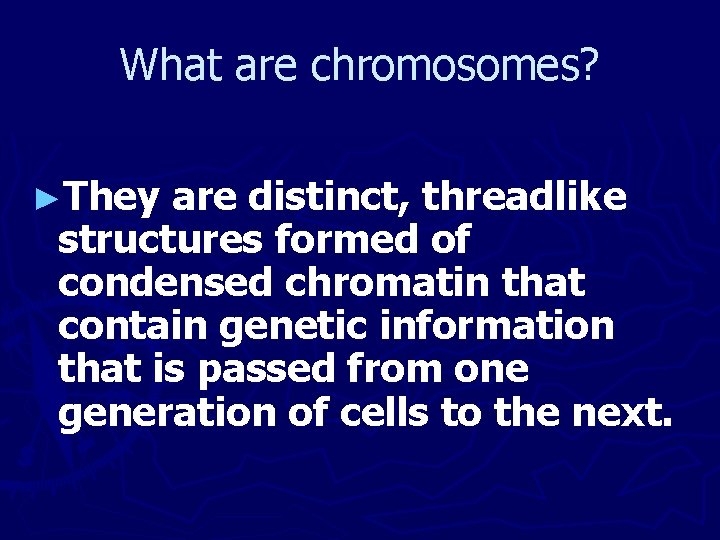 What are chromosomes?

►They are distinct, threadlike structures formed of condensed chromatin that contain genetic information that is passed from one generation of cells to the next.